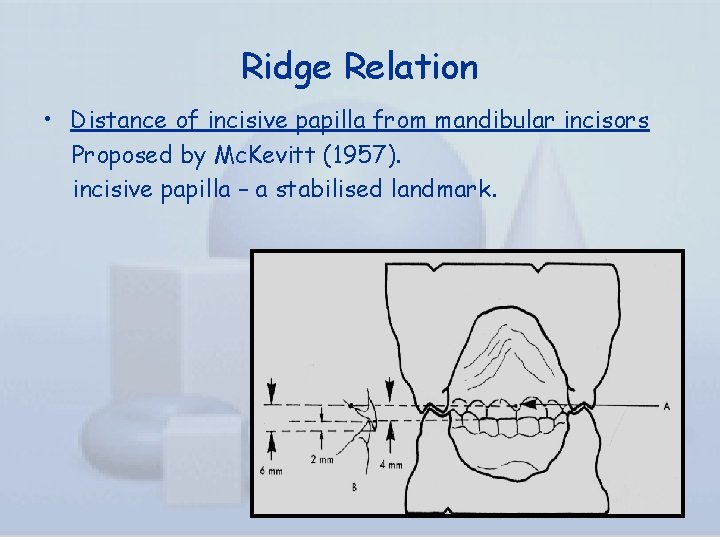 Ridge Relation

• Distance of incisive papilla from mandibular incisors
Proposed by McKevitt (1957).
incisive papilla – a stabilised landmark.

A

6 mm

2 mm

4 mm

B